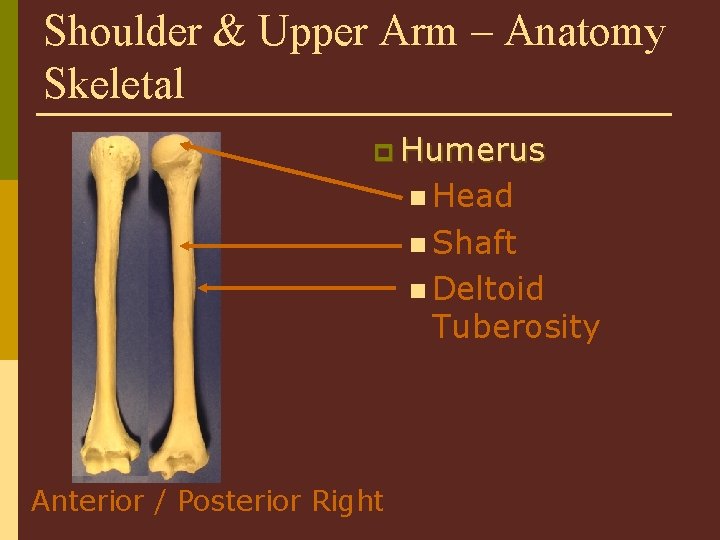 Shoulder & Upper Arm – Anatomy Skeletal

Humerus
Head
Shaft
Deltoid Tuberosity

Anterior / Posterior Right